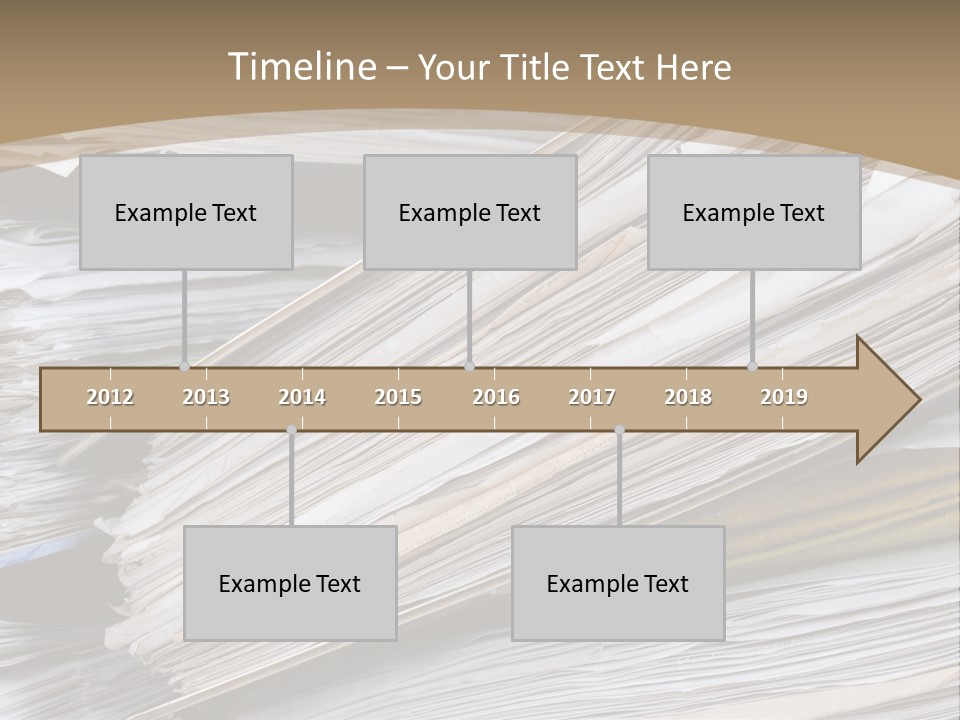 Timeline – Your Title Text Here

Example Text

Example Text

Example Text

2012
2013
2014
2015
2016
2017
2018
2019

Example Text

Example Text